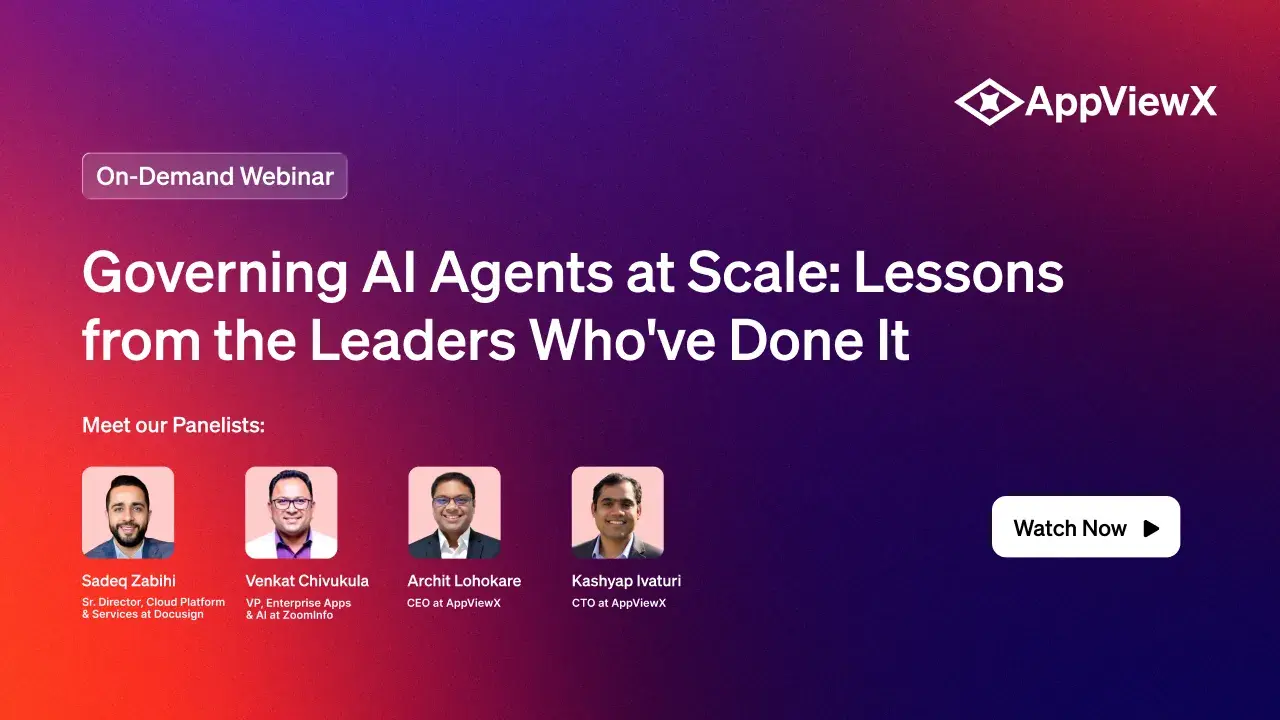 AppViewX

On-Demand Webinar

Governing AI Agents at Scale: Lessons from the Leaders Who've Done It

Meet our Panelists:

Sadeq Zabihi
Sr. Director, Cloud Platform & Services at Docusign

Venkat Chivukula
VP, Enterprise Apps & AI at ZoomInfo

Archit Lohokare
CEO at AppViewX

Kashyap Ivaturi
CTO at AppViewX

Watch Now